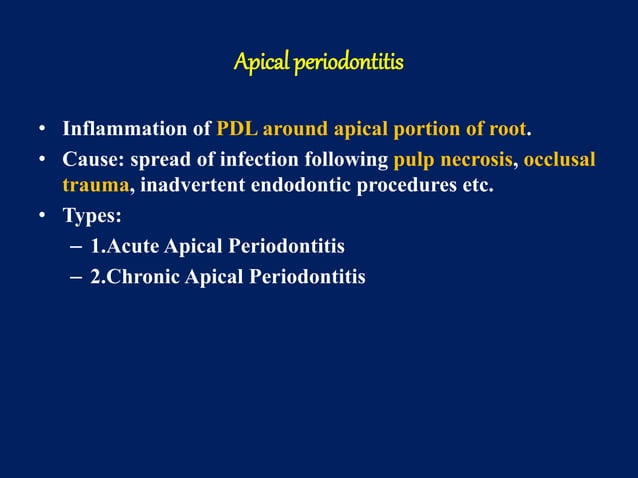 Apical periodontitis

• Inflammation of PDL around apical portion of root.
• Cause: spread of infection following pulp necrosis, occlusal trauma, inadvertent endodontic procedures etc.
• Types:
– 1.Acute Apical Periodontitis
– 2.Chronic Apical Periodontitis